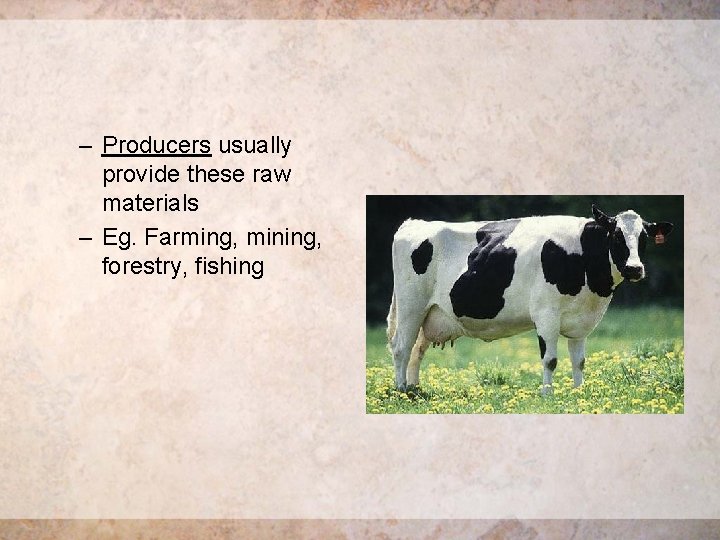 – Producers usually provide these raw materials
– Eg. Farming, mining, forestry, fishing